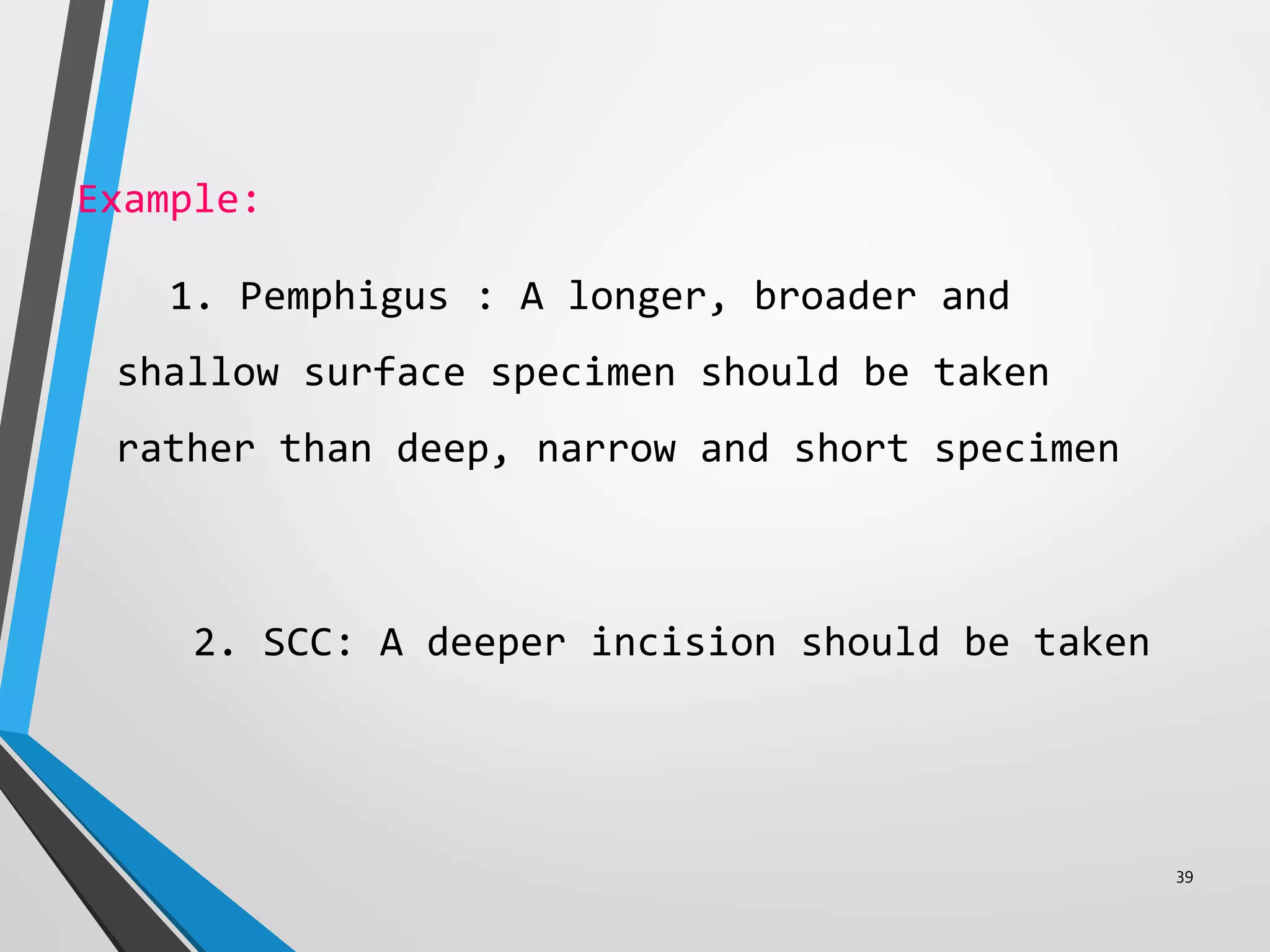 Example:

1. Pemphigus : A longer, broader and shallow surface specimen should be taken rather than deep, narrow and short specimen

2. SCC: A deeper incision should be taken

39